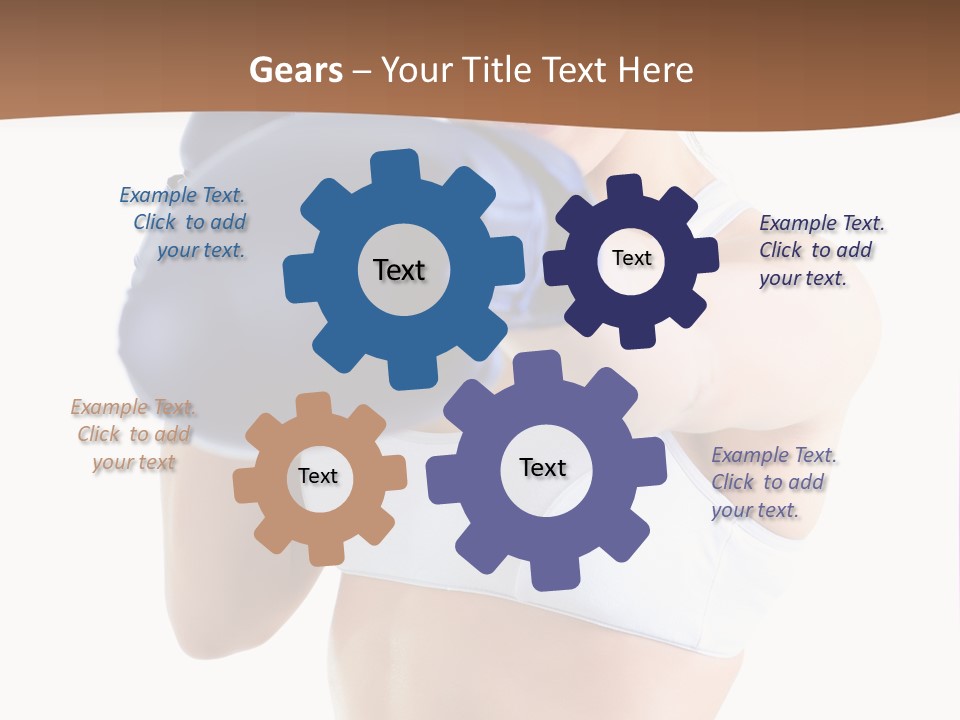 Gears – Your Title Text Here

Example Text. Click to add your text.

Text

Text

Example Text. Click to add your text.

Example Text. Click to add your text

Text

Text

Example Text. Click to add your text.